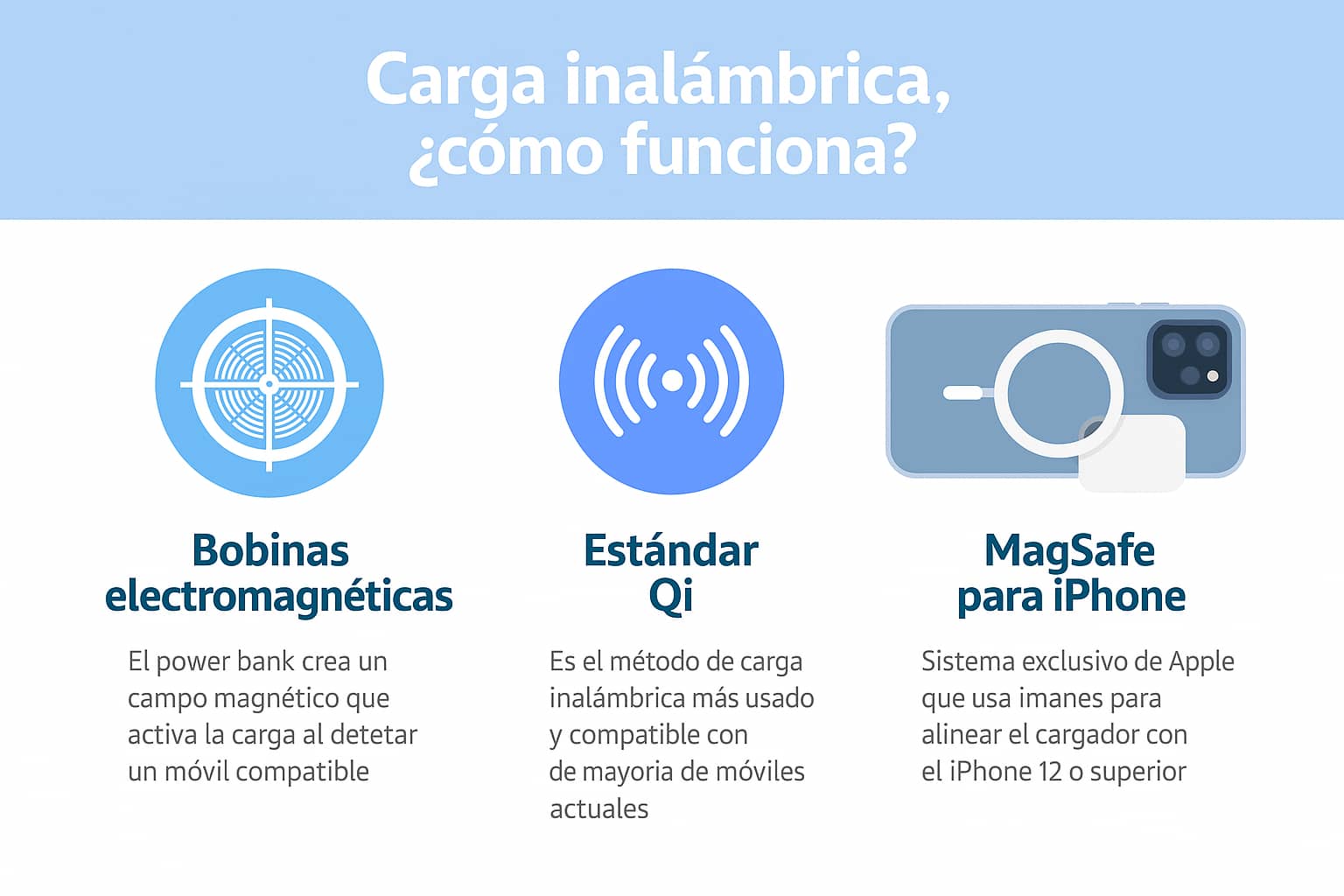 Carga inalámbrica, ¿cómo funciona?

Bobinas electromagnéticas

El power bank crea un campo magnético que activa la carga al detetar un móvil compatible

Estándar Qi

Es el método de carga inalámbrica más usado y compatible con de mayoria de móviles actuales

MagSafe para iPhone

Sistema exclusivo de Apple que usa imanes para alinear el cargador con el iPhone 12 o superior